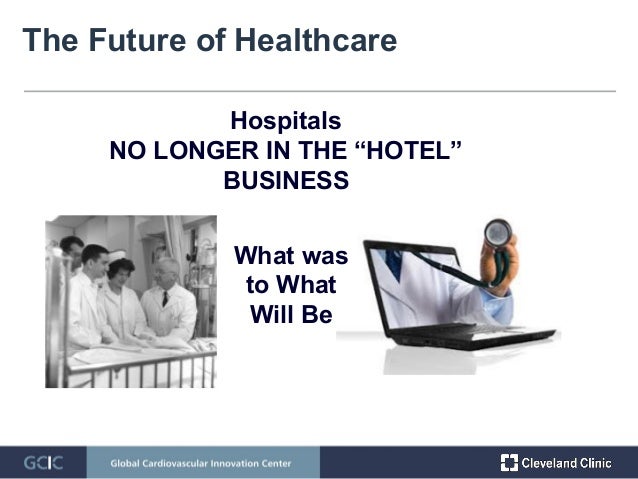 The Future of Healthcare

Hospitals
NO LONGER IN THE “HOTEL” BUSINESS

What was to What Will Be

GCIC Global Cardiovascular Innovation Center

Cleveland Clinic